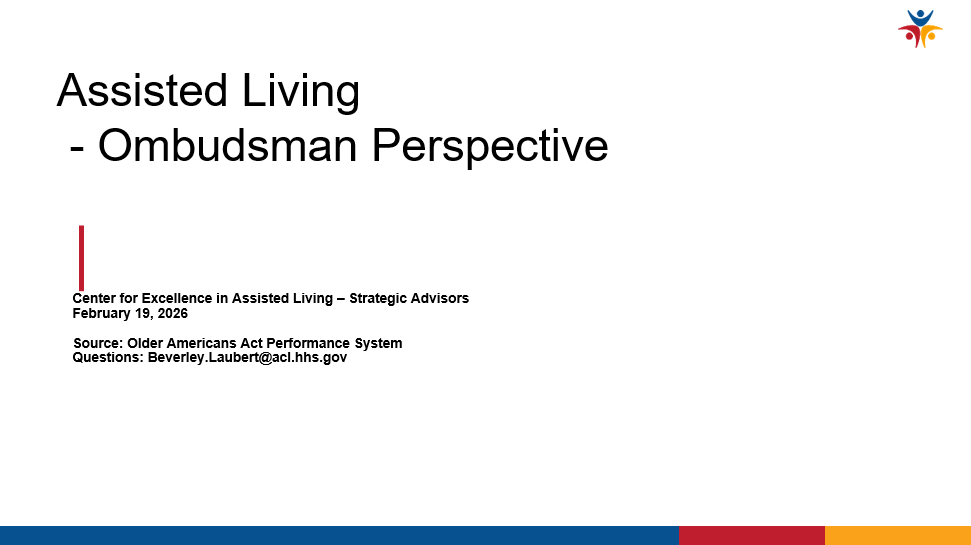 Assisted Living
- Ombudsman Perspective

Center for Excellence in Assisted Living – Strategic Advisors
February 19, 2026

Source: Older Americans Act Performance System
Questions: Beverley.Laubert@acl.hhs.gov